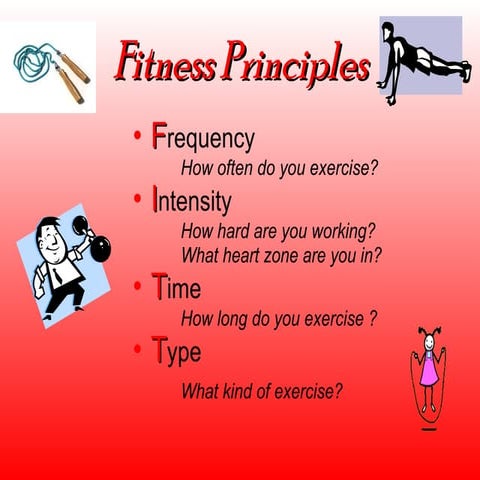 Fitness Principles

• Frequency
How often do you exercise?

• Intensity
How hard are you working?
What heart zone are you in?

• Time
How long do you exercise ?

• Type
What kind of exercise?